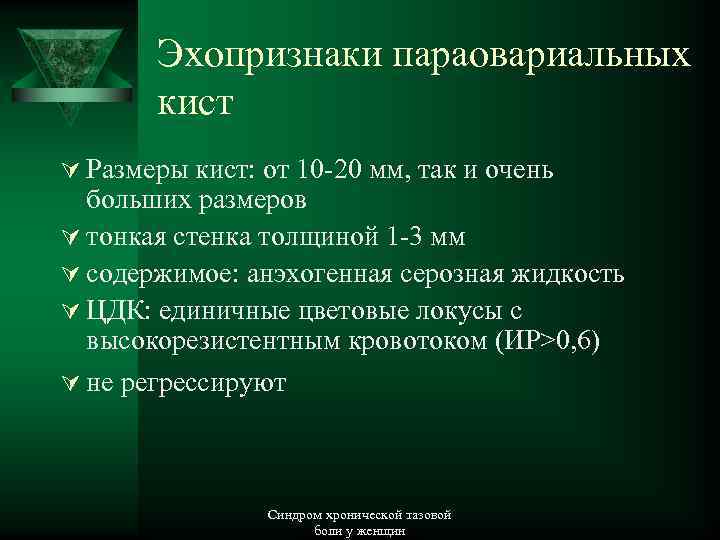 Эхопризнаки параовариальных кист

Размеры кист: от 10-20 мм, так и очень больших размеров

тонкая стенка толщиной 1-3 мм

содержимое: анэхогенная серозная жидкость

ЦДК: единичные цветовые локусы с высокорезистентным кровотоком (ИР>0,6)

не регрессируют

Синдром хронической тазовой боли у женщин